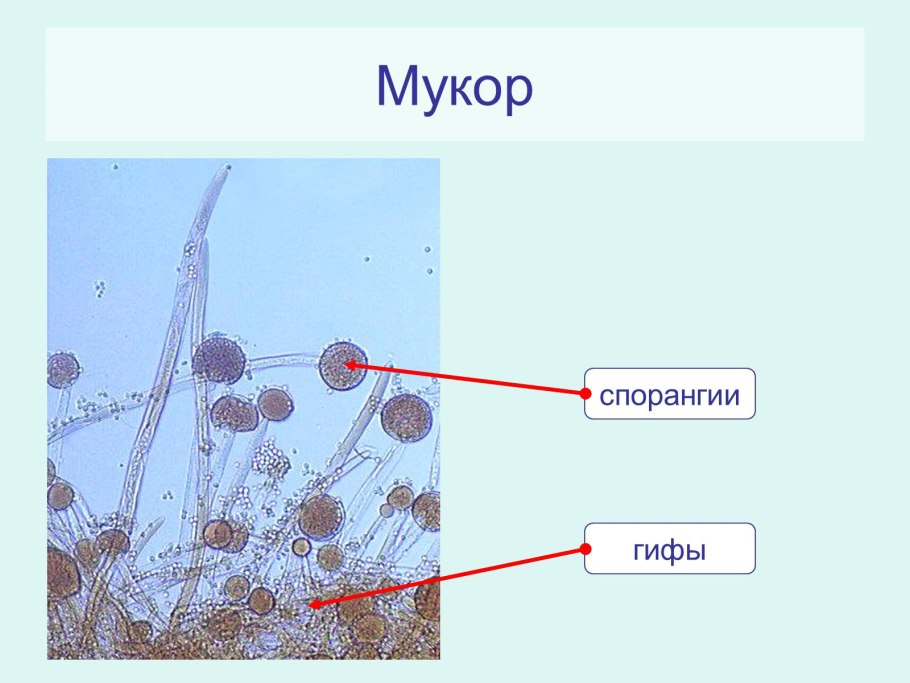 Мукор

спорангии

гифы